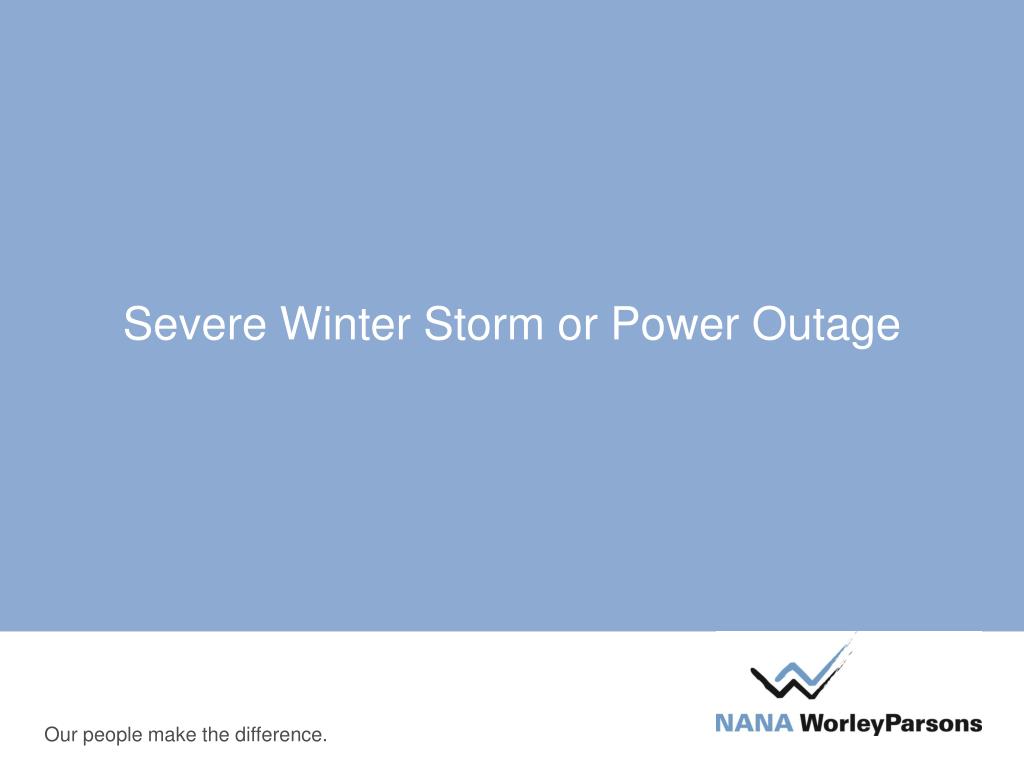 Severe Winter Storm or Power Outage

Our people make the difference.

NANA WorleyParsons